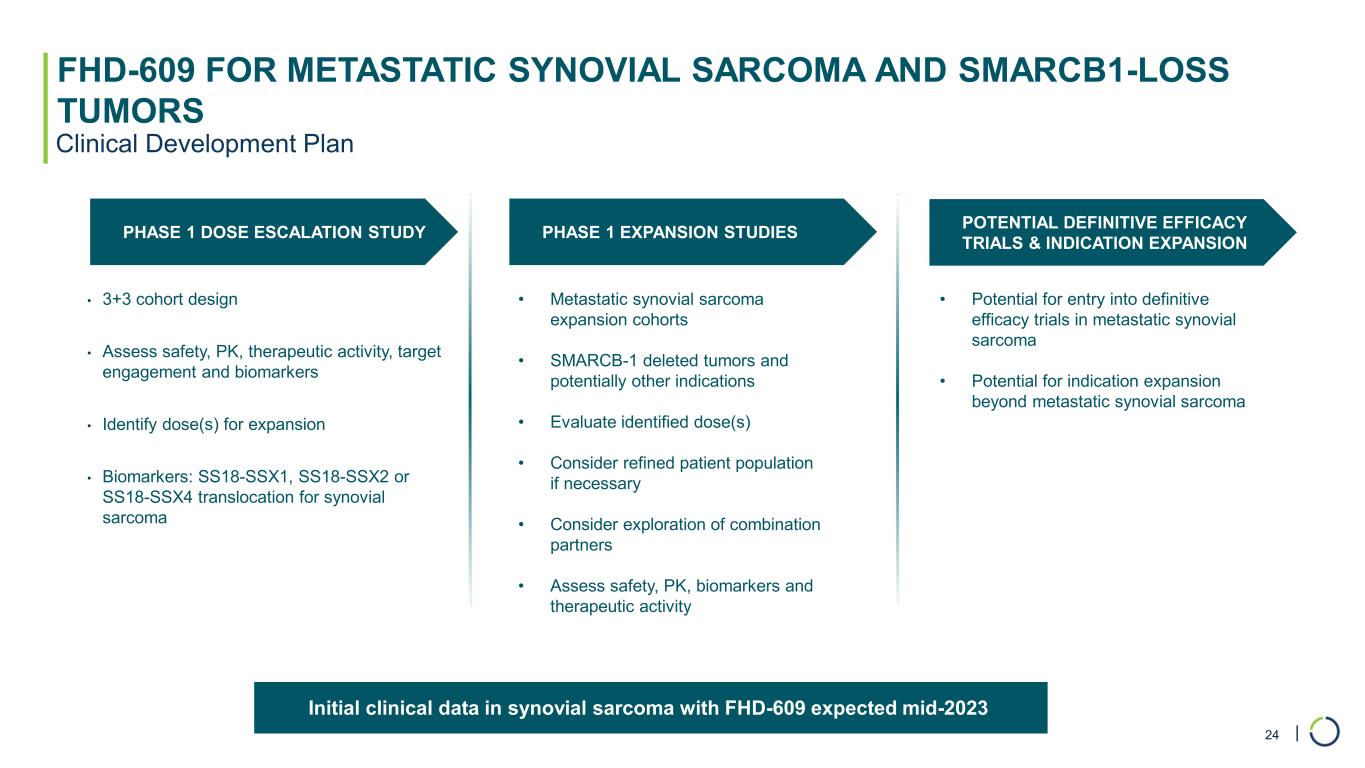 FHD-609 FOR METASTATIC SYNOVIAL SARCOMA AND SMARCB1-LOSS TUMORS
Clinical Development Plan

PHASE 1 DOSE ESCALATION STUDY

• 3+3 cohort design

• Assess safety, PK, therapeutic activity, target engagement and biomarkers

• Identify dose(s) for expansion

• Biomarkers: SS18-SSX1, SS18-SSX2 or SS18-SSX4 translocation for synovial sarcoma

PHASE 1 EXPANSION STUDIES

• Metastatic synovial sarcoma expansion cohorts

• SMARCB-1 deleted tumors and potentially other indications

• Evaluate identified dose(s)

• Consider refined patient population if necessary

• Consider exploration of combination partners

• Assess safety, PK, biomarkers and therapeutic activity

POTENTIAL DEFINITIVE EFFICACY TRIALS & INDICATION EXPANSION

• Potential for entry into definitive efficacy trials in metastatic synovial sarcoma

• Potential for indication expansion beyond metastatic synovial sarcoma

Initial clinical data in synovial sarcoma with FHD-609 expected mid-2023

24